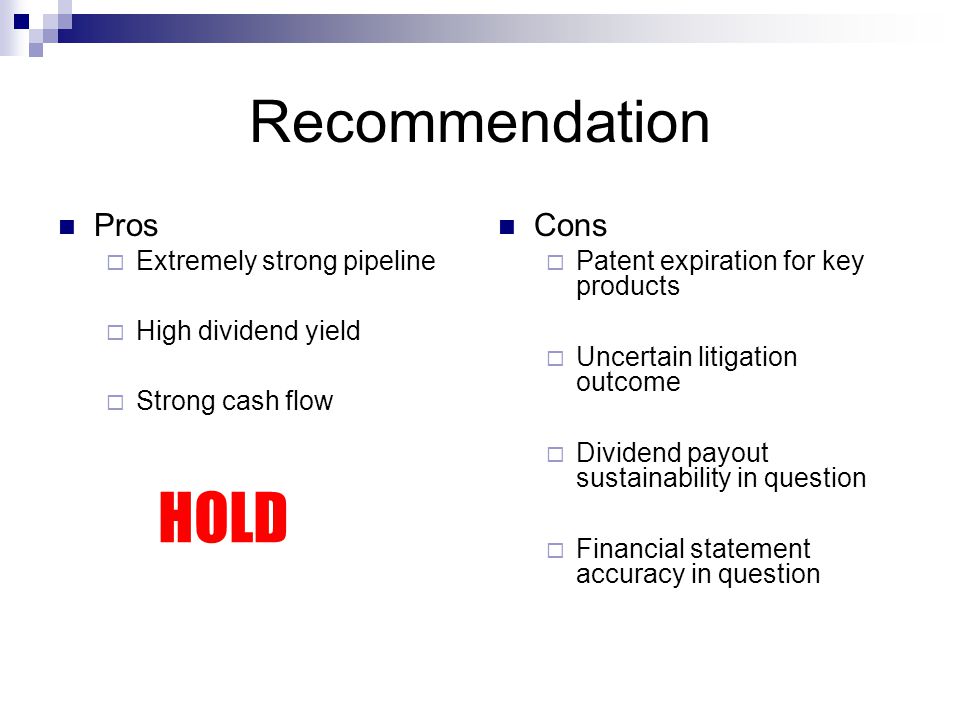 Recommendation

Pros
Extremely strong pipeline
High dividend yield
Strong cash flow

HOLD

Cons
Patent expiration for key products
Uncertain litigation outcome
Dividend payout sustainability in question
Financial statement accuracy in question